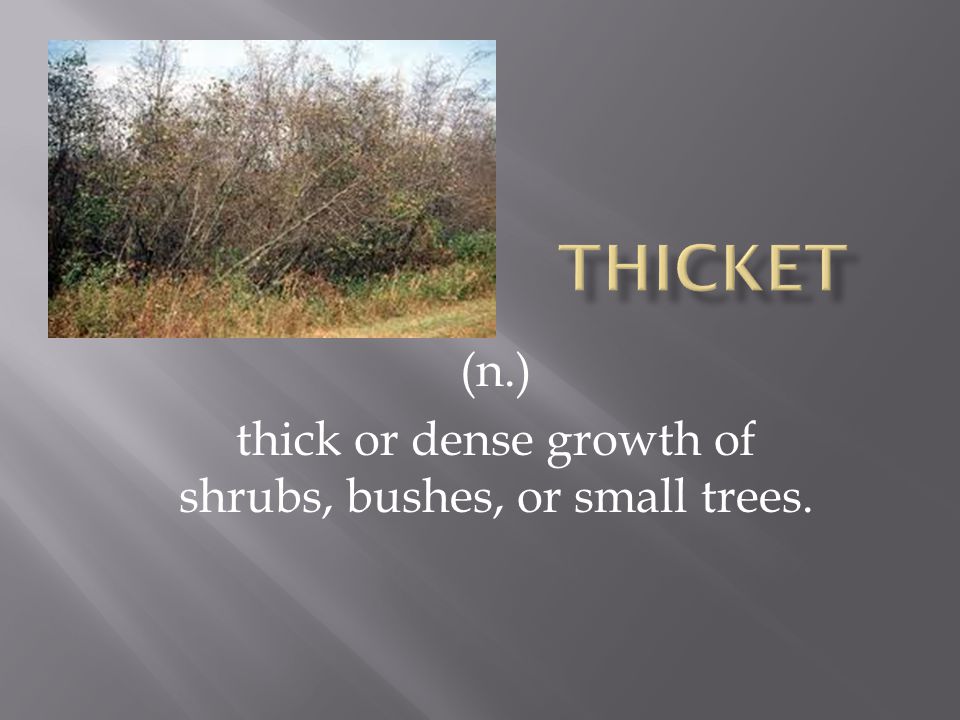 THICKET

(n.)

thick or dense growth of shrubs, bushes, or small trees.